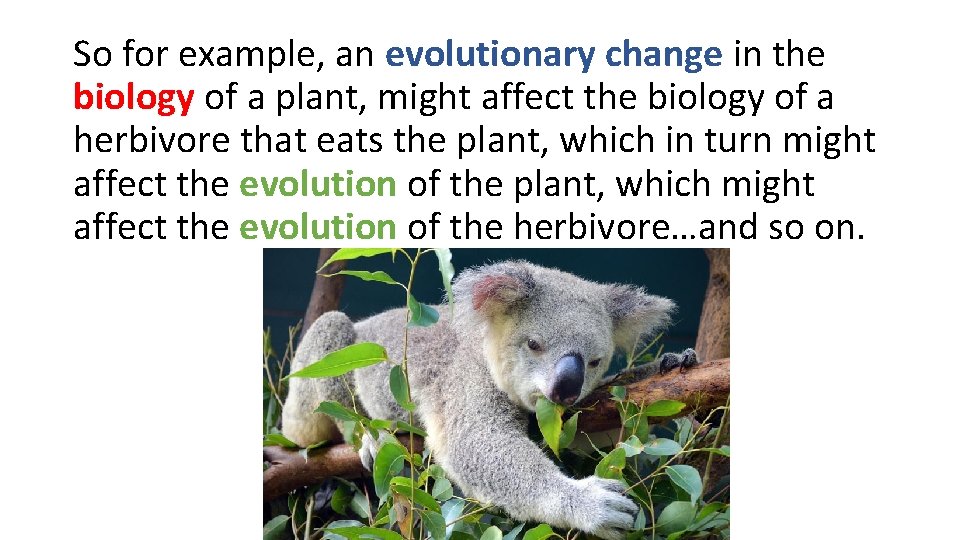 So for example, an evolutionary change in the biology of a plant, might affect the biology of a herbivore that eats the plant, which in turn might affect the evolution of the plant, which might affect the evolution of the herbivore…and so on.